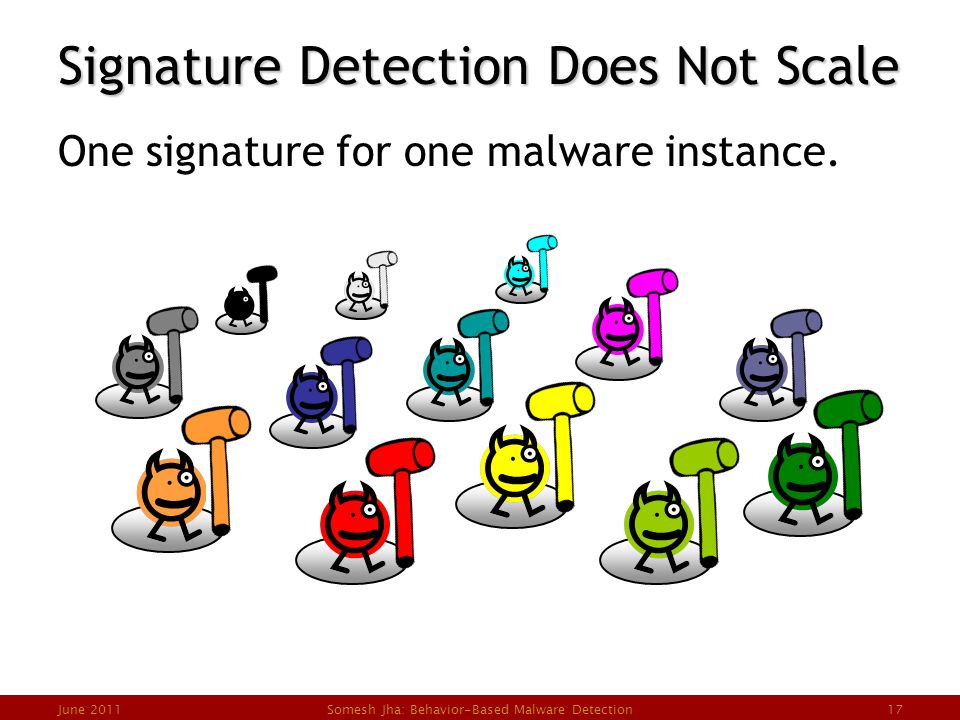 Signature Detection Does Not Scale

One signature for one malware instance.

June 2011

Somesh Jha: Behavior-Based Malware Detection

17